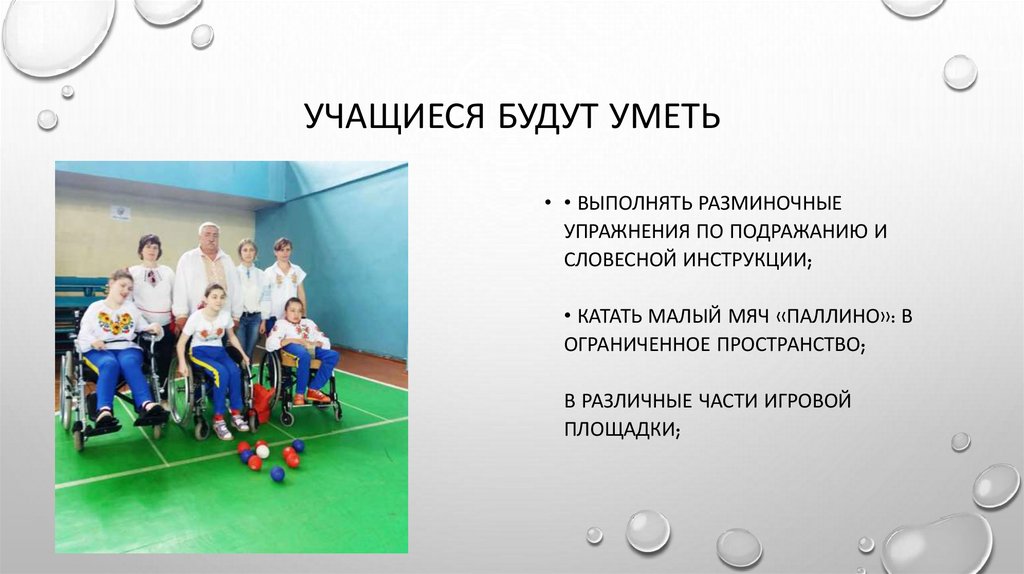 УЧАЩИЕСЯ БУДУТ УМЕТЬ

• • ВЫПОЛНЯТЬ РАЗМИНОЧНЫЕ УПРАЖНЕНИЯ ПО ПОДРАЖАНИЮ И СЛОВЕСНОЙ ИНСТРУКЦИИ;

• КАТАТЬ МАЛЫЙ МЯЧ «ПАЛЛИНО»: В ОГРАНИЧЕННОЕ ПРОСТРАНСТВО;

В РАЗЛИЧНЫЕ ЧАСТИ ИГРОВОЙ ПЛОЩАДКИ;